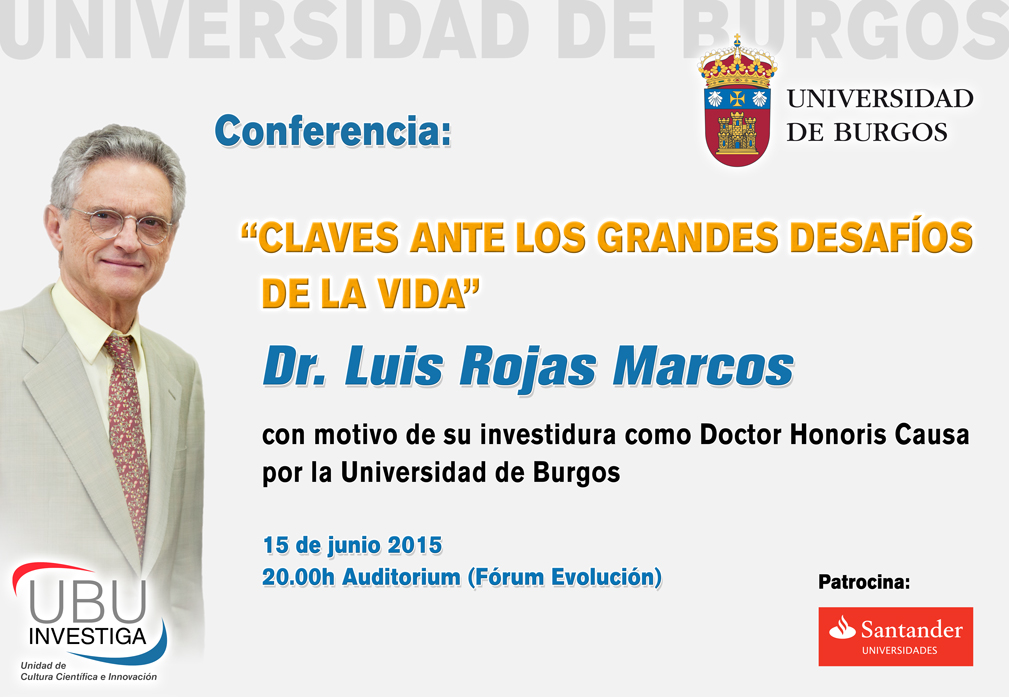 UNIVERSIDAD DE BURGOS

UNIVERSIDAD DE BURGOS

Conferencia:

“CLAVES ANTE LOS GRANDES DESAFÍOS DE LA VIDA”

Dr. Luis Rojas Marcos

con motivo de su investidura como Doctor Honoris Causa por la Universidad de Burgos

15 de junio 2015
20.00h Auditorium (Fórum Evolución)

UBU INVESTIGA
Unidad de Cultura Científica e Innovación

Patrocina:

Santander UNIVERSIDADES